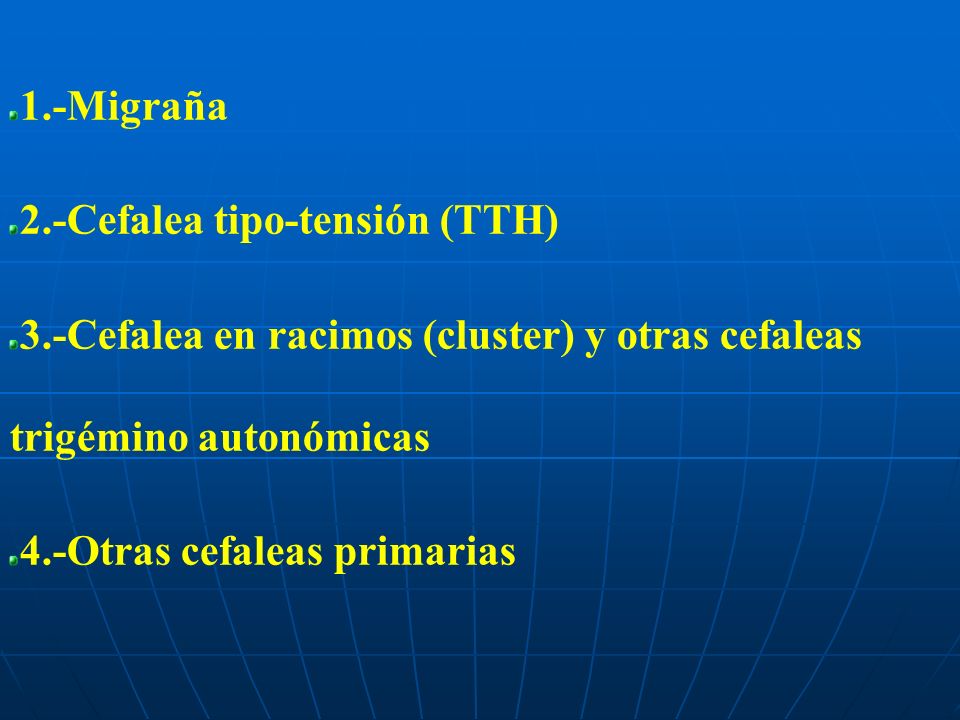 1.-Migraña

2.-Cefalea tipo-tensión (TTH)

3.-Cefalea en racimos (cluster) y otras cefaleas trigémino autonómicas

4.-Otras cefaleas primarias